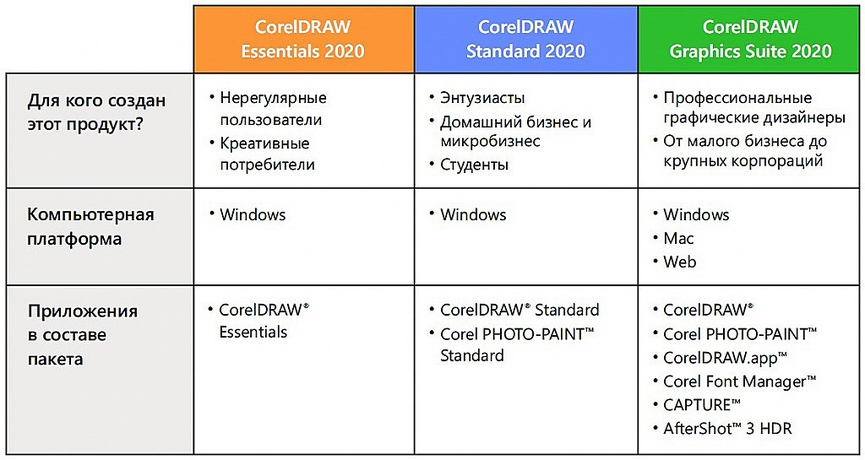 | | CorelDRAW Essentials 2020 | CorelDRAW Standard 2020 | CorelDRAW Graphics Suite 2020 |
|---|---|---|---|
| Для кого создан этот продукт? | • Нерегулярные пользователи • Креативные потребители | • Энтузиасты • Домашний бизнес и микробизнес • Студенты | • Профессиональные графические дизайнеры • От малого бизнеса до крупных корпораций |
| Компьютерная платформа | • Windows | • Windows | • Windows • Mac • Web |
| Приложения в составе пакета | • CorelDRAW® Essentials | • CorelDRAW® Standard • Corel PHOTO-PAINT™ Standard | • CorelDRAW® • Corel PHOTO-PAINT™ • CorelDRAW.app™ • Corel Font Manager™ • CAPTURE™ • AfterShot™ 3 HDR |